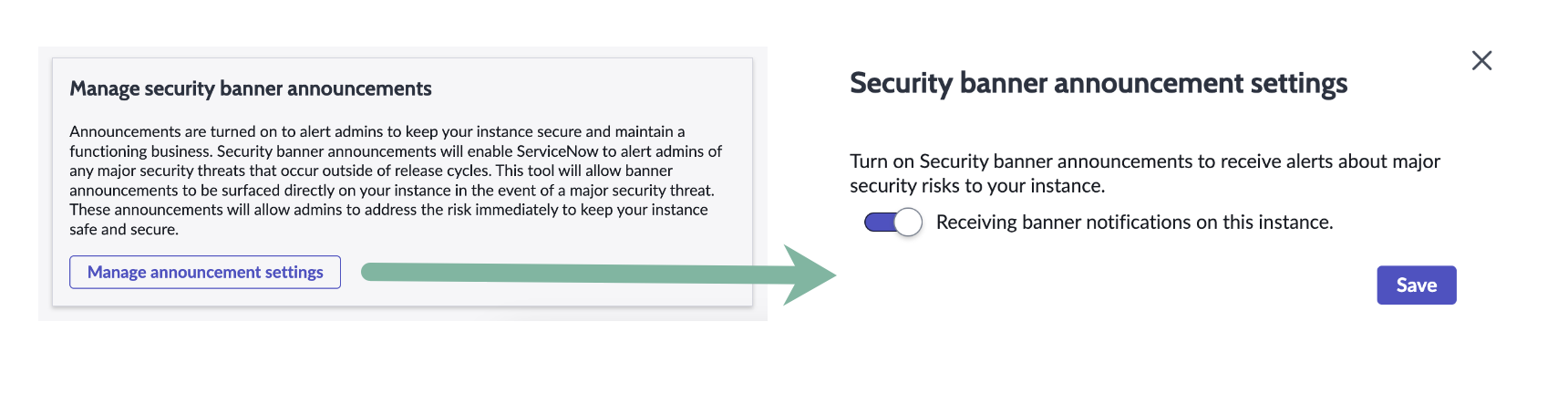 Manage security banner announcements

Announcements are turned on to alert admins to keep your instance secure and maintain a functioning business. Security banner announcements will enable ServiceNow to alert admins of any major security threats that occur outside of release cycles. This tool will allow banner announcements to be surfaced directly on your instance in the event of a major security threat. These announcements will allow admins to address the risk immediately to keep your instance safe and secure.

Manage announcement settings

Security banner announcement settings

Turn on Security banner announcements to receive alerts about major security risks to your instance.

Receiving banner notifications on this instance.

Save